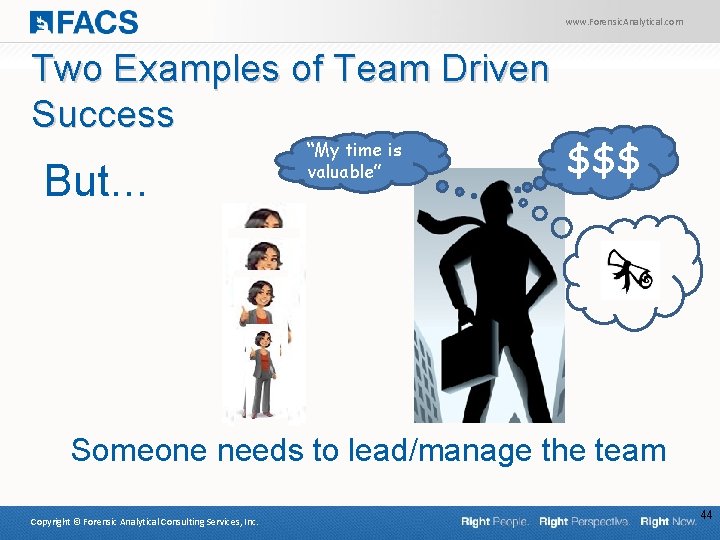 FACS

www.ForensicAnalytical.com

Two Examples of Team Driven Success

But…

"My time is valuable"

$$$

Someone needs to lead/manage the team

Copyright © Forensic Analytical Consulting Services, Inc.

Right People. Right Perspective. Right Now.

44